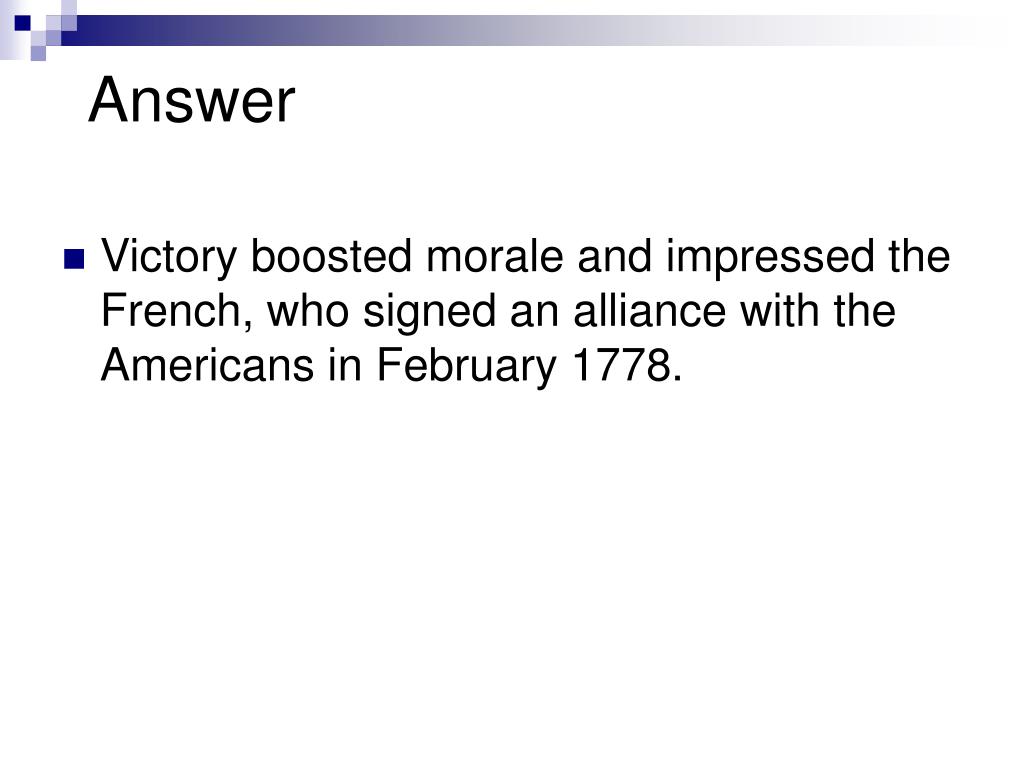 Answer

Victory boosted morale and impressed the French, who signed an alliance with the Americans in February 1778.